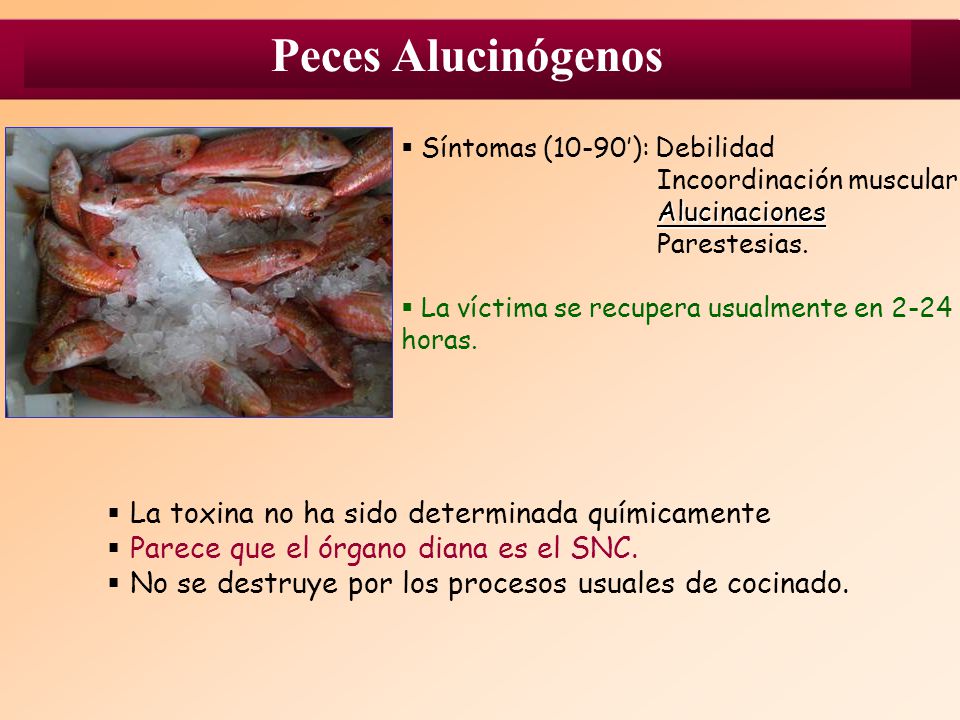 Peces Alucinógenos

▪ Síntomas (10-90'): Debilidad
Incoordinación muscular
Alucinaciones
Parestesias.

▪ La víctima se recupera usualmente en 2-24 horas.

▪ La toxina no ha sido determinada químicamente
▪ Parece que el órgano diana es el SNC.
▪ No se destruye por los procesos usuales de cocinado.